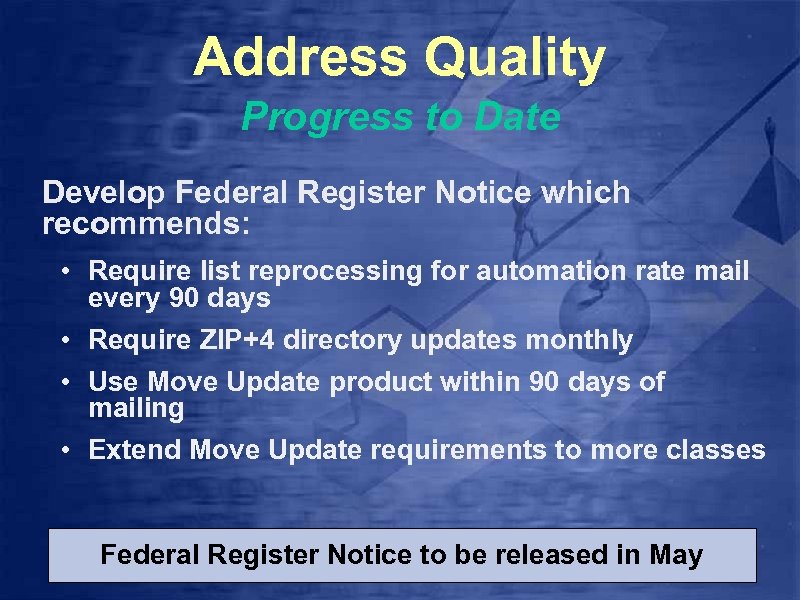 Address Quality

Progress to Date

Develop Federal Register Notice which recommends:

• Require list reprocessing for automation rate mail every 90 days

• Require ZIP+4 directory updates monthly

• Use Move Update product within 90 days of mailing

• Extend Move Update requirements to more classes

Federal Register Notice to be released in May